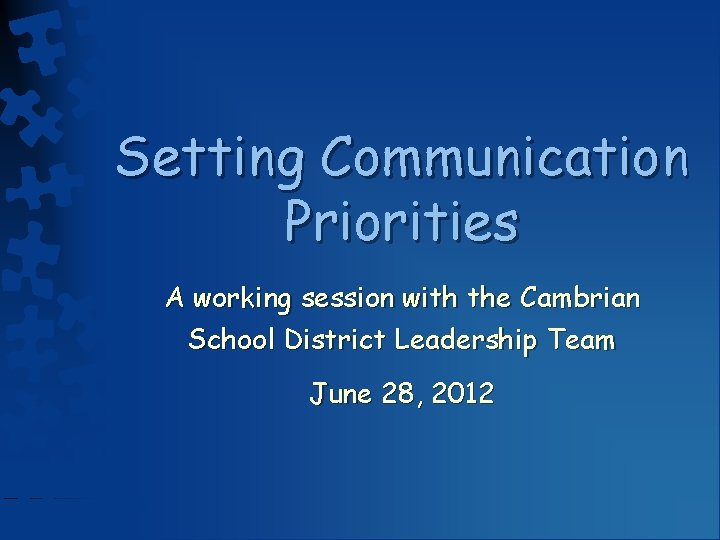 Setting Communication Priorities

A working session with the Cambrian School District Leadership Team

June 28, 2012